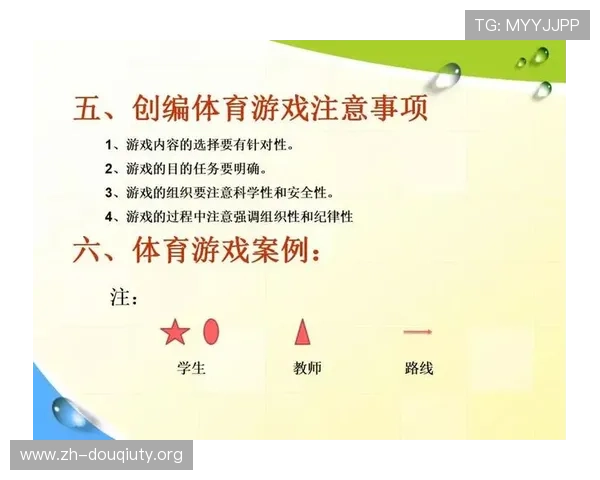 TG: MYYJJPP

五、创编体育游戏注意事项

1、游戏内容的选择要有针对性。

2、游戏的目的任务要明确。

3、游戏的组织要注意科学性和安全性。

4、游戏的过程中注意强调组织性和纪律性

六、体育游戏案例：

注：

学生 教师 路线

www.zh-douqiuty.org